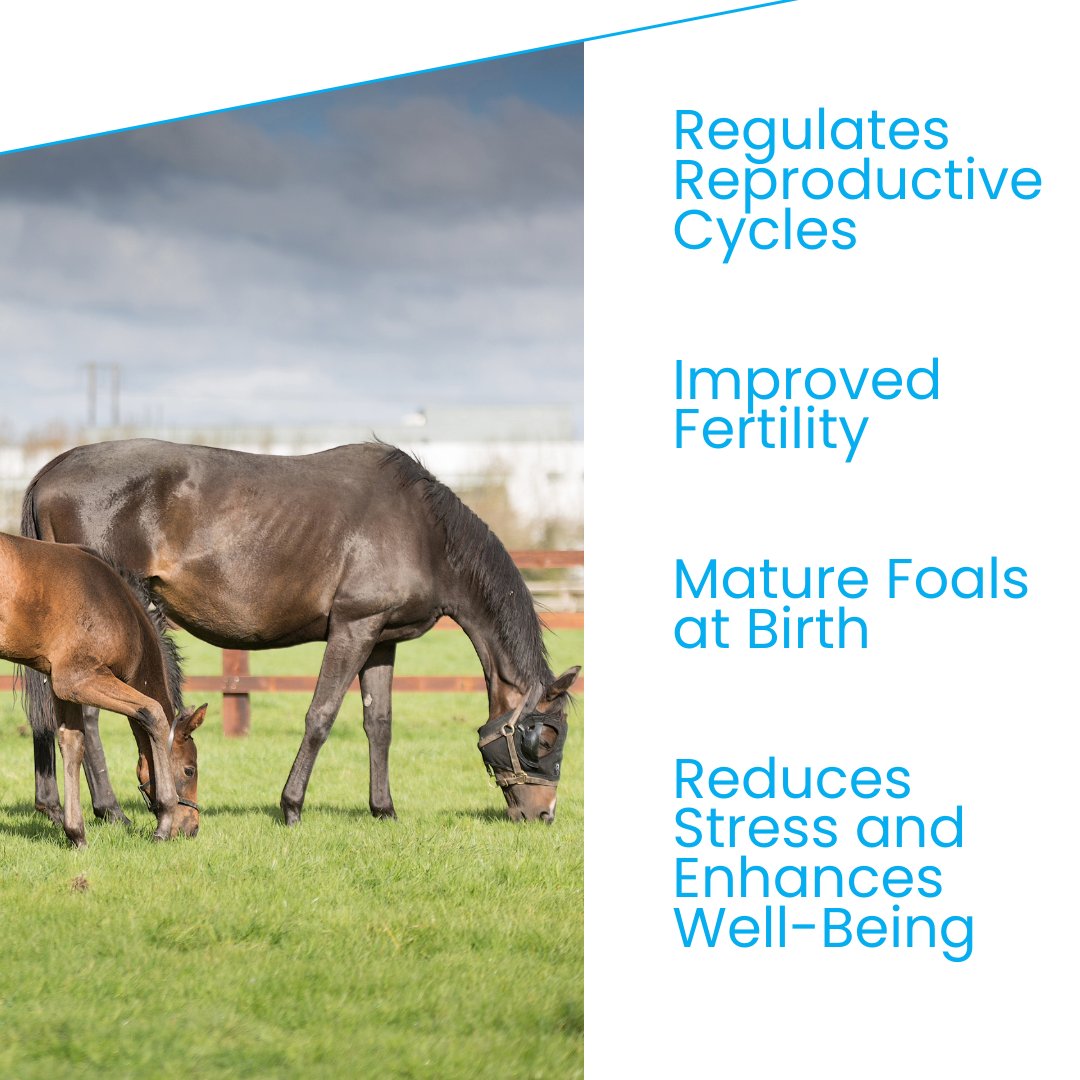 Regulates Reproductive Cycles

Improved Fertility

Mature Foals at Birth

Reduces Stress and Enhances Well-Being